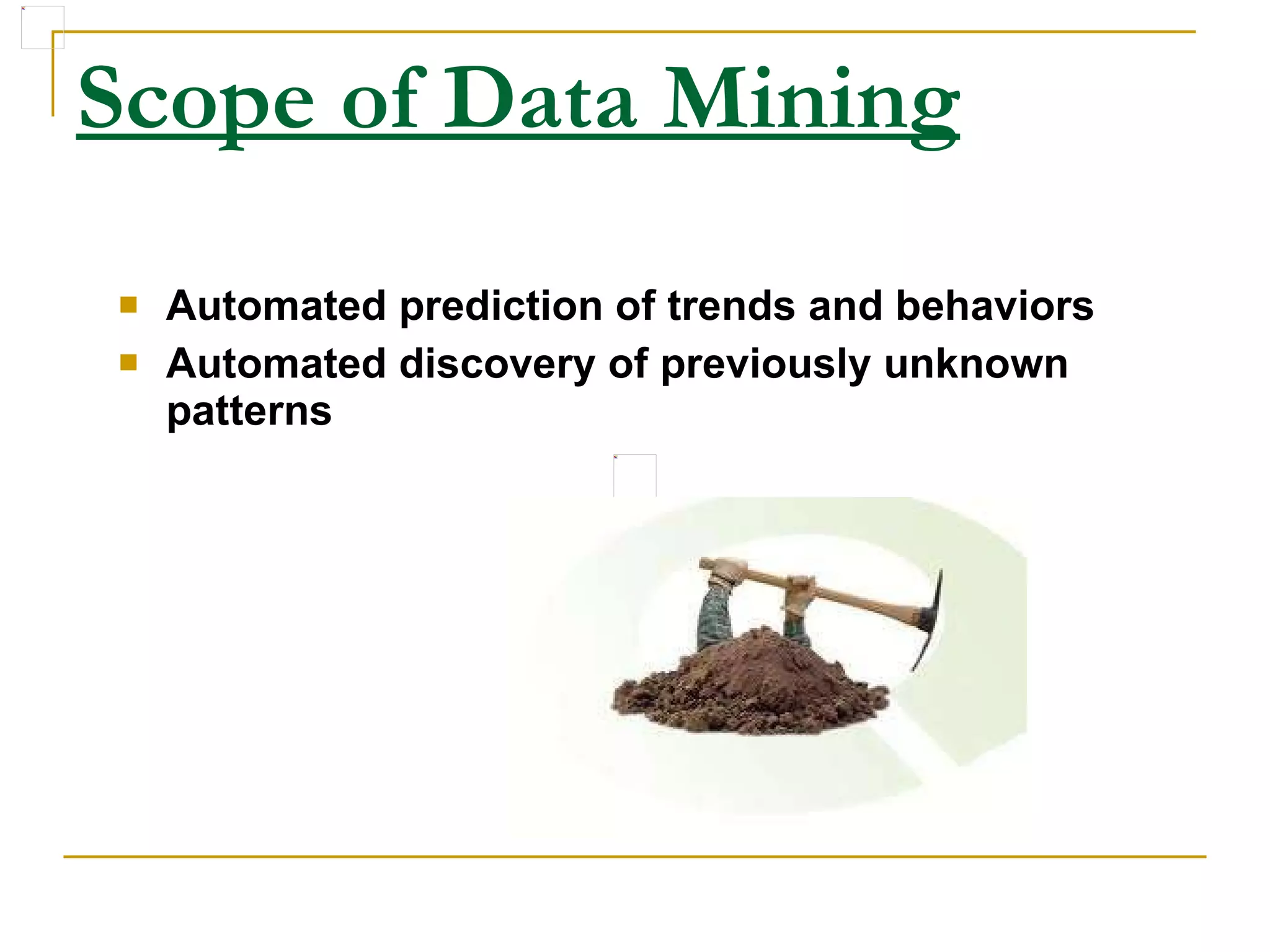 Scope of Data Mining

- Automated prediction of trends and behaviors
- Automated discovery of previously unknown patterns